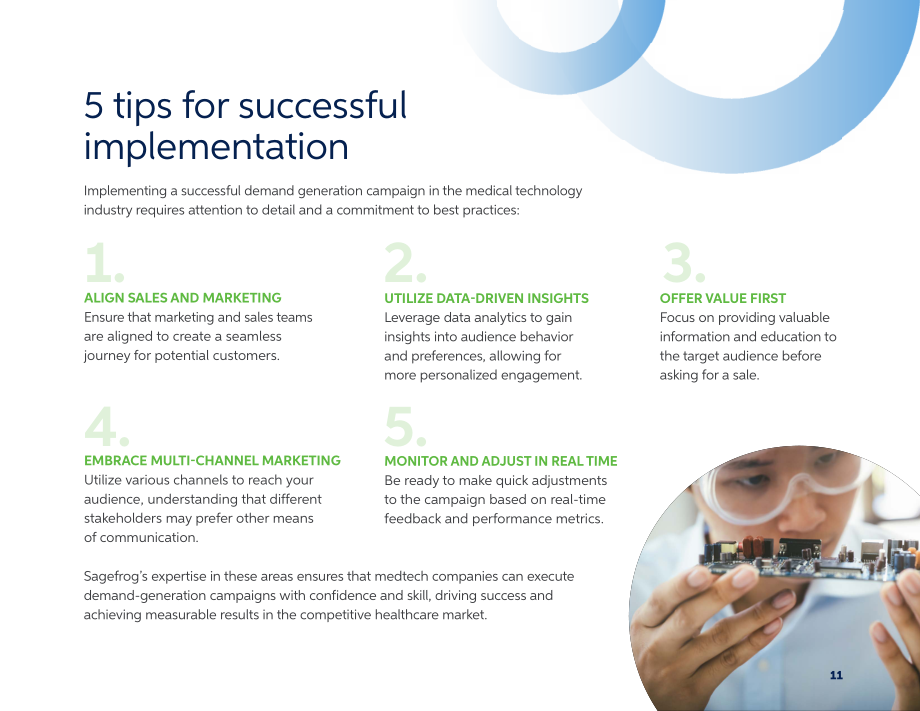 5 tips for successful implementation

Implementing a successful demand generation campaign in the medical technology industry requires attention to detail and a commitment to best practices:

1.

ALIGN SALES AND MARKETING

Ensure that marketing and sales teams are aligned to create a seamless journey for potential customers.

2.

UTILIZE DATA-DRIVEN INSIGHTS

Leverage data analytics to gain insights into audience behavior and preferences, allowing for more personalized engagement.

3.

OFFER VALUE FIRST

Focus on providing valuable information and education to the target audience before asking for a sale.

4.

EMBRACE MULTI-CHANNEL MARKETING

Utilize various channels to reach your audience, understanding that different stakeholders may prefer other means of communication.

5.

MONITOR AND ADJUST IN REAL TIME

Be ready to make quick adjustments to the campaign based on real-time feedback and performance metrics.

Sagefrog's expertise in these areas ensures that medtech companies can execute demand-generation campaigns with confidence and skill, driving success and achieving measurable results in the competitive healthcare market.

11